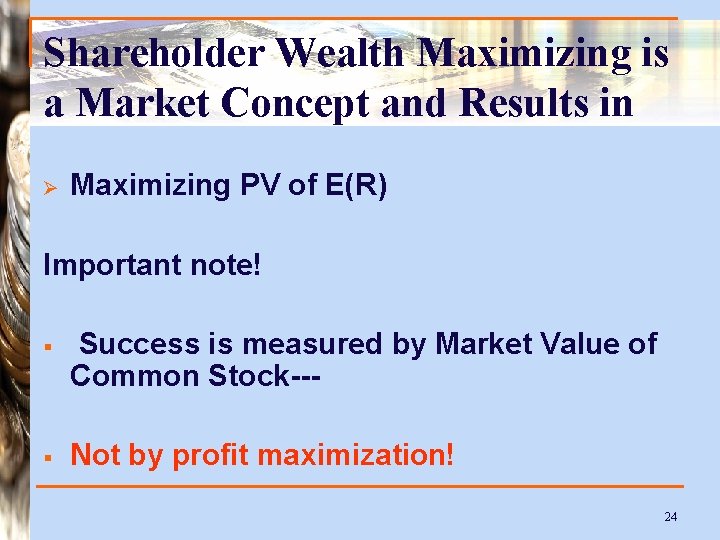 Shareholder Wealth Maximizing is a Market Concept and Results in

➢ Maximizing PV of E(R)

Important note!

▪ Success is measured by Market Value of Common Stock---

▪ Not by profit maximization!

24